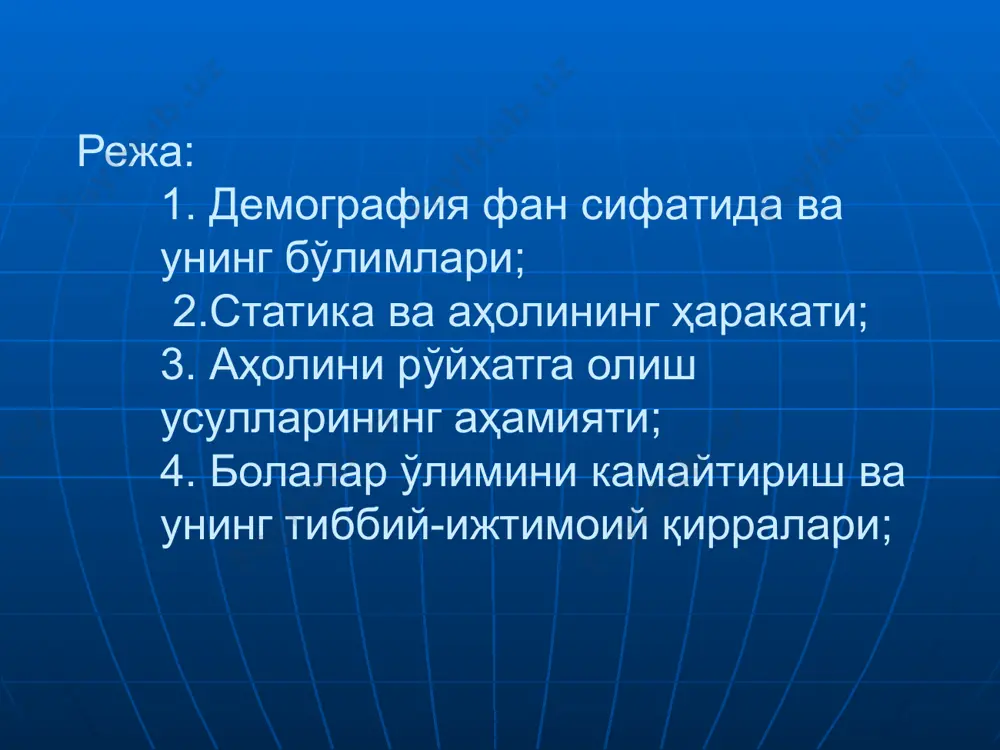 Режа:
1. Демография фан сифатида ва унинг бўлимлари;
2.Статика ва аҳолининг ҳаракати;
3. Аҳолини рўйхатга олиш усулларининг аҳамияти;
4. Болалар ўлимини камайтириш ва унинг тиббий-ижтимоий қирралари;